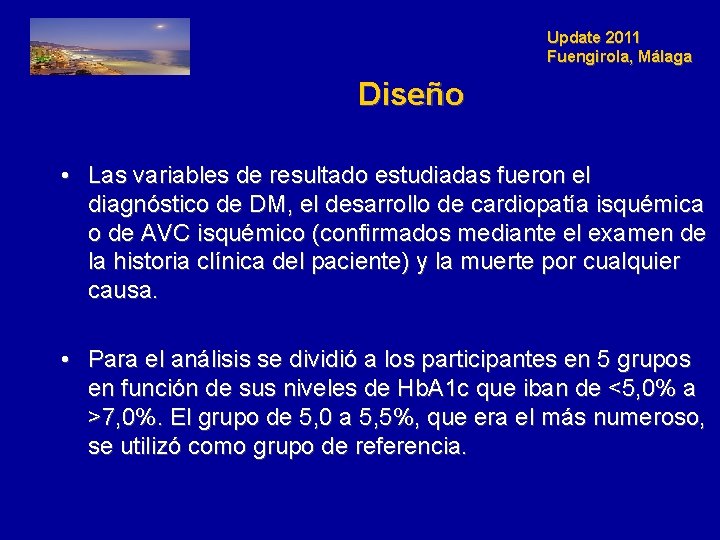 Update 2011
Fuengirola, Málaga

Diseño

• Las variables de resultado estudiadas fueron el diagnóstico de DM, el desarrollo de cardiopatía isquémica o de AVC isquémico (confirmados mediante el examen de la historia clínica del paciente) y la muerte por cualquier causa.

• Para el análisis se dividió a los participantes en 5 grupos en función de sus niveles de HbA1c que iban de <5,0% a >7,0%. El grupo de 5,0 a 5,5%, que era el más numeroso, se utilizó como grupo de referencia.